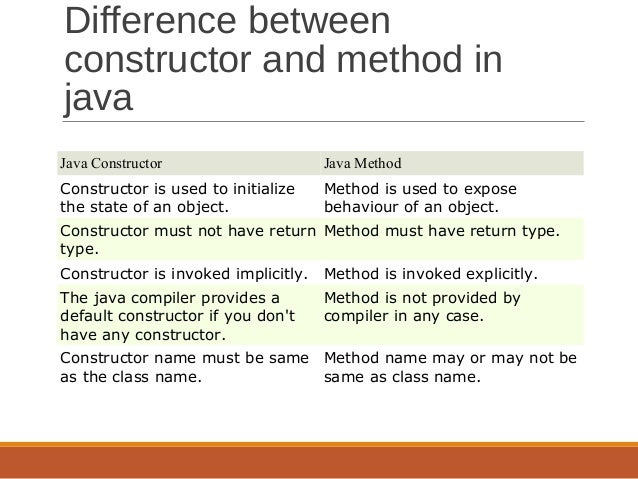 Difference between constructor and method in java

| Java Constructor | Java Method |
|---|---|
| Constructor is used to initialize the state of an object. | Method is used to expose behaviour of an object. |
| Constructor must not have return type. | Method must have return type. |
| Constructor is invoked implicitly. | Method is invoked explicitly. |
| The java compiler provides a default constructor if you don't have any constructor. | Method is not provided by compiler in any case. |
| Constructor name must be same as the class name. | Method name may or may not be same as class name. |